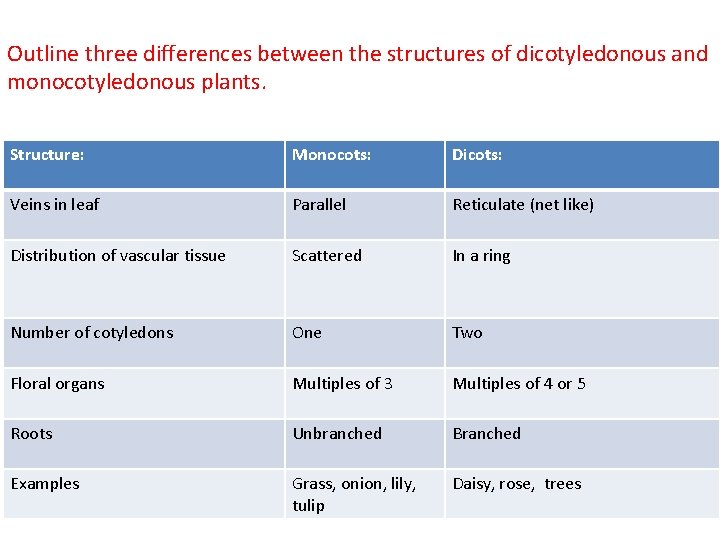 Outline three differences between the structures of dicotyledonous and monocotyledonous plants.

| Structure: | Monocots: | Dicots: |
|---|---|---|
| Veins in leaf | Parallel | Reticulate (net like) |
| Distribution of vascular tissue | Scattered | In a ring |
| Number of cotyledons | One | Two |
| Floral organs | Multiples of 3 | Multiples of 4 or 5 |
| Roots | Unbranched | Branched |
| Examples | Grass, onion, lily, tulip | Daisy, rose, trees |